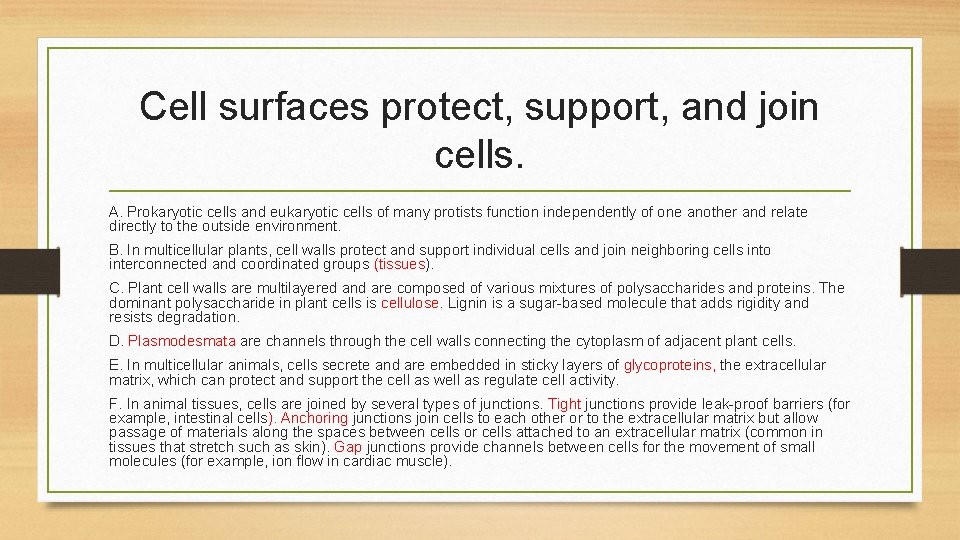 Cell surfaces protect, support, and join cells.

A. Prokaryotic cells and eukaryotic cells of many protists function independently of one another and relate directly to the outside environment.

B. In multicellular plants, cell walls protect and support individual cells and join neighboring cells into interconnected and coordinated groups (tissues).

C. Plant cell walls are multilayered and are composed of various mixtures of polysaccharides and proteins. The dominant polysaccharide in plant cells is cellulose. Lignin is a sugar-based molecule that adds rigidity and resists degradation.

D. Plasmodesmata are channels through the cell walls connecting the cytoplasm of adjacent plant cells.

E. In multicellular animals, cells secrete and are embedded in sticky layers of glycoproteins, the extracellular matrix, which can protect and support the cell as well as regulate cell activity.

F. In animal tissues, cells are joined by several types of junctions. Tight junctions provide leak-proof barriers (for example, intestinal cells). Anchoring junctions join cells to each other or to the extracellular matrix but allow passage of materials along the spaces between cells or cells attached to an extracellular matrix (common in tissues that stretch such as skin). Gap junctions provide channels between cells for the movement of small molecules (for example, ion flow in cardiac muscle).